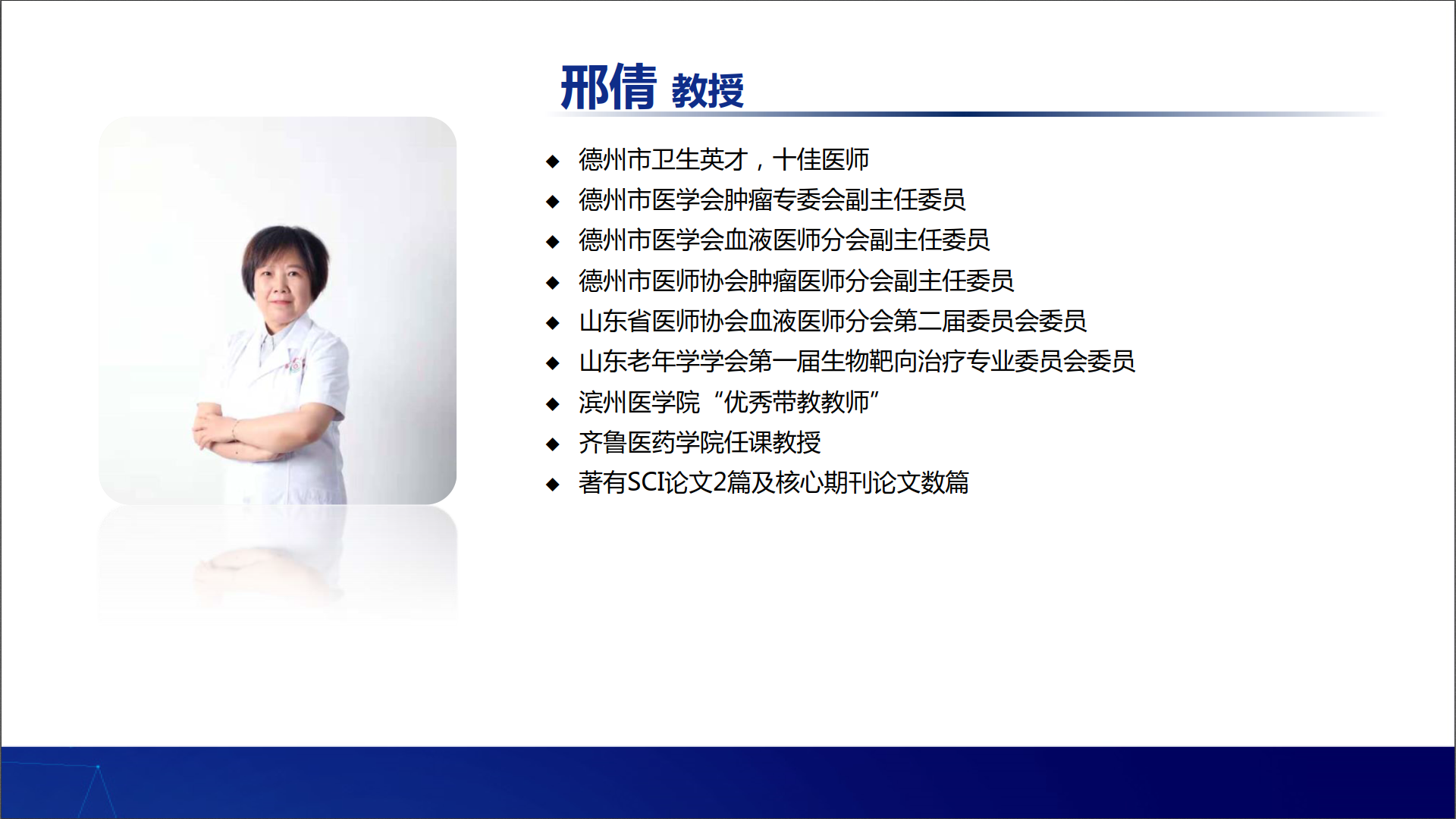 邢倩 教授

◆ 德州市卫生英才，十佳医师
◆ 德州市医学会肿瘤专委会副主任委员
◆ 德州市医学会血液医师分会副主任委员
◆ 德州市医师协会肿瘤医师分会副主任委员
◆ 山东省医师协会血液医师分会第二届委员会委员
◆ 山东老年学学会第一届生物靶向治疗专业委员会委员
◆ 滨州医学院“优秀带教教师”
◆ 齐鲁医药学院任课教授
◆ 著有SCI论文2篇及核心期刊论文数篇